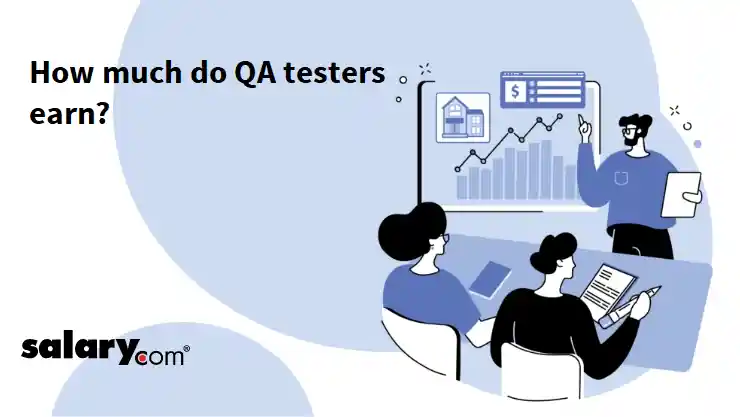 How much do QA testers earn?

$

salary.com®